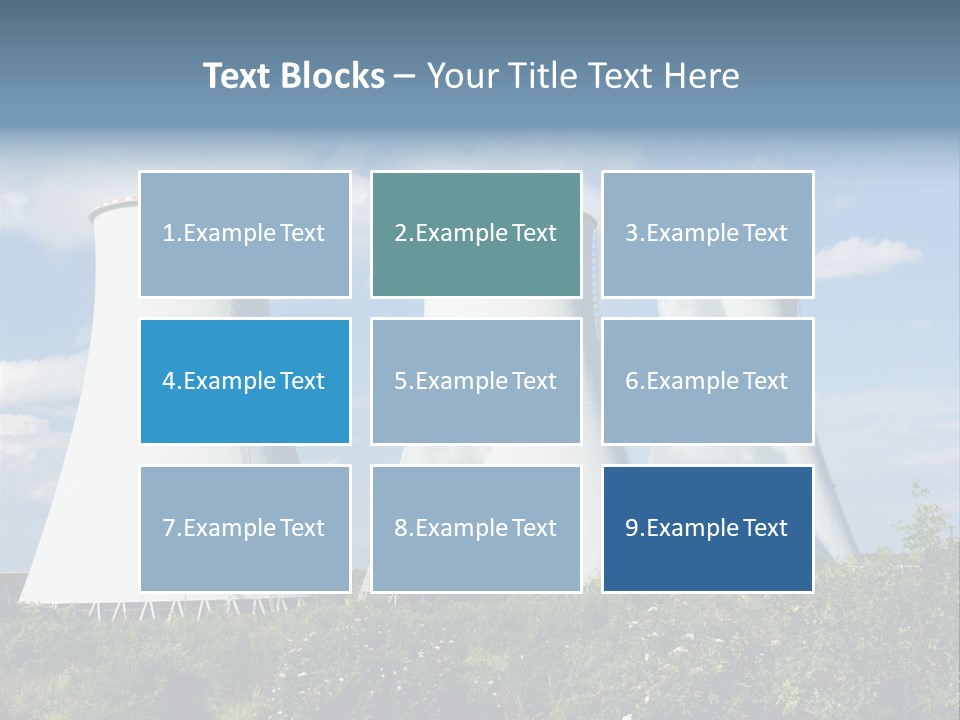 Text Blocks – Your Title Text Here

1.Example Text

2.Example Text

3.Example Text

4.Example Text

5.Example Text

6.Example Text

7.Example Text

8.Example Text

9.Example Text